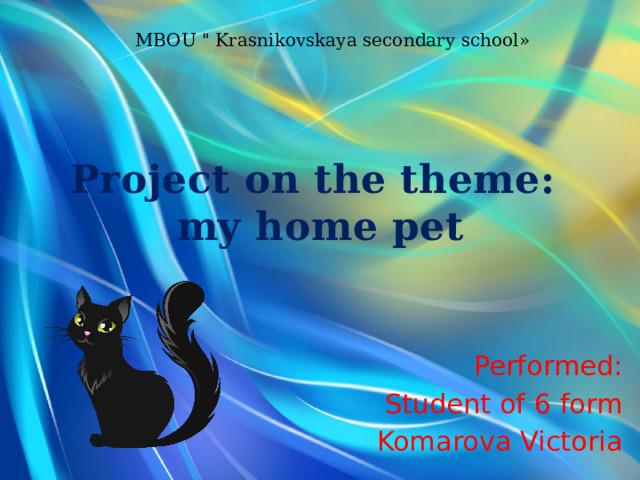 MBOU " Krasnikovskaya secondary school»

Project on the theme: my home pet

Performed:
Student of 6 form
Komarova Victoria